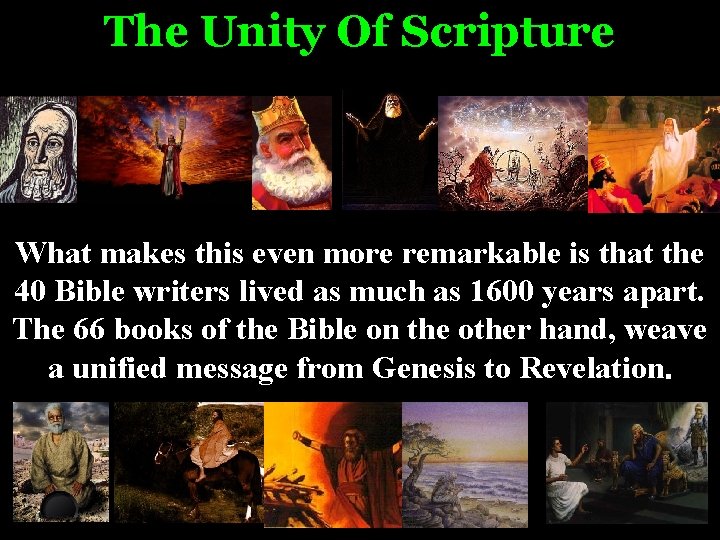 The Unity Of Scripture

What makes this even more remarkable is that the 40 Bible writers lived as much as 1600 years apart. The 66 books of the Bible on the other hand, weave a unified message from Genesis to Revelation.